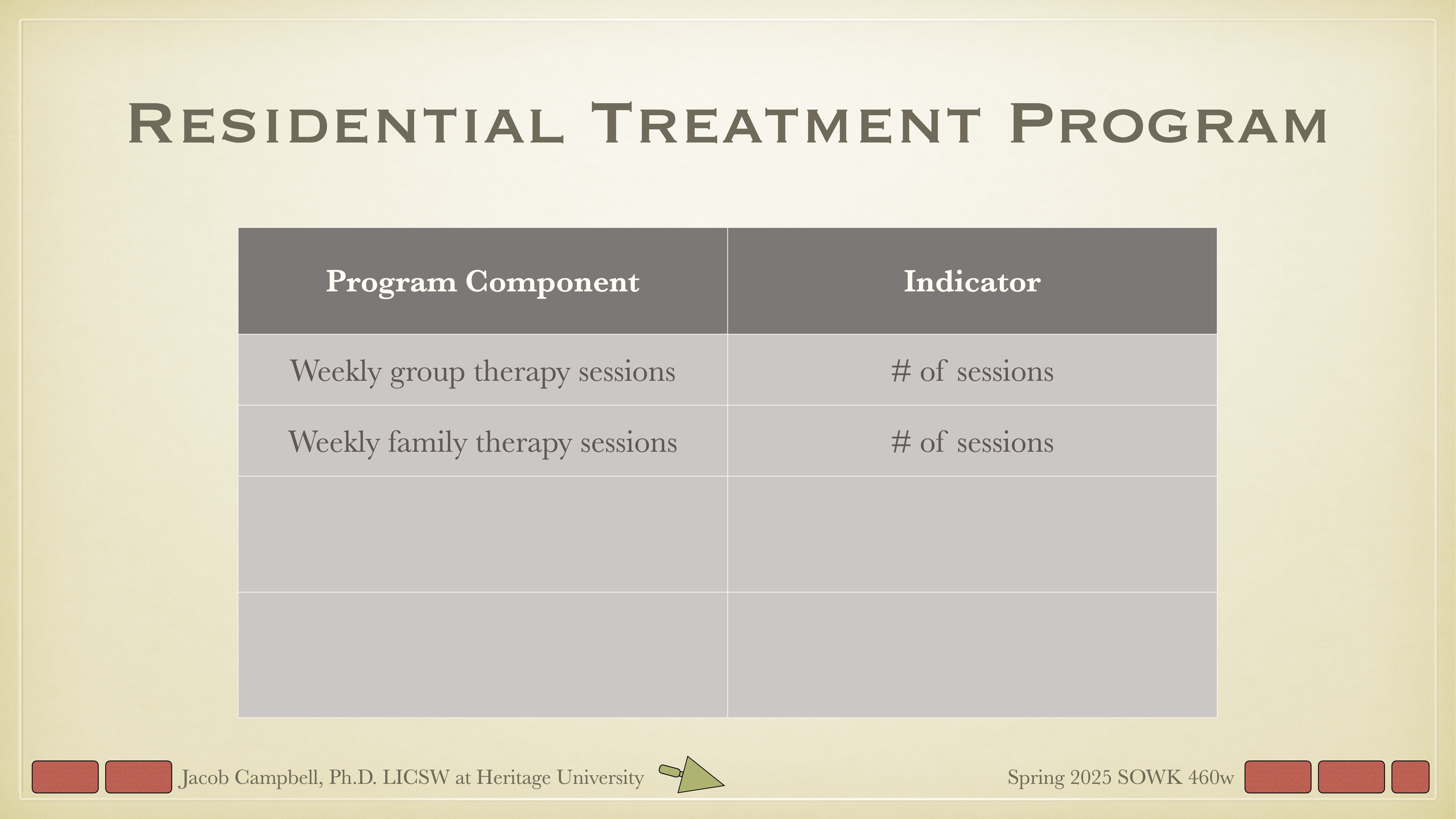 Residential Treatment Program

| Program Component | Indicator |
|---|---|
| Weekly group therapy sessions | # of sessions |
| Weekly family therapy sessions | # of sessions |
| | |
| | |

Jacob Campbell, Ph.D. LICSW at Heritage University

Spring 2025 SOWK 460w